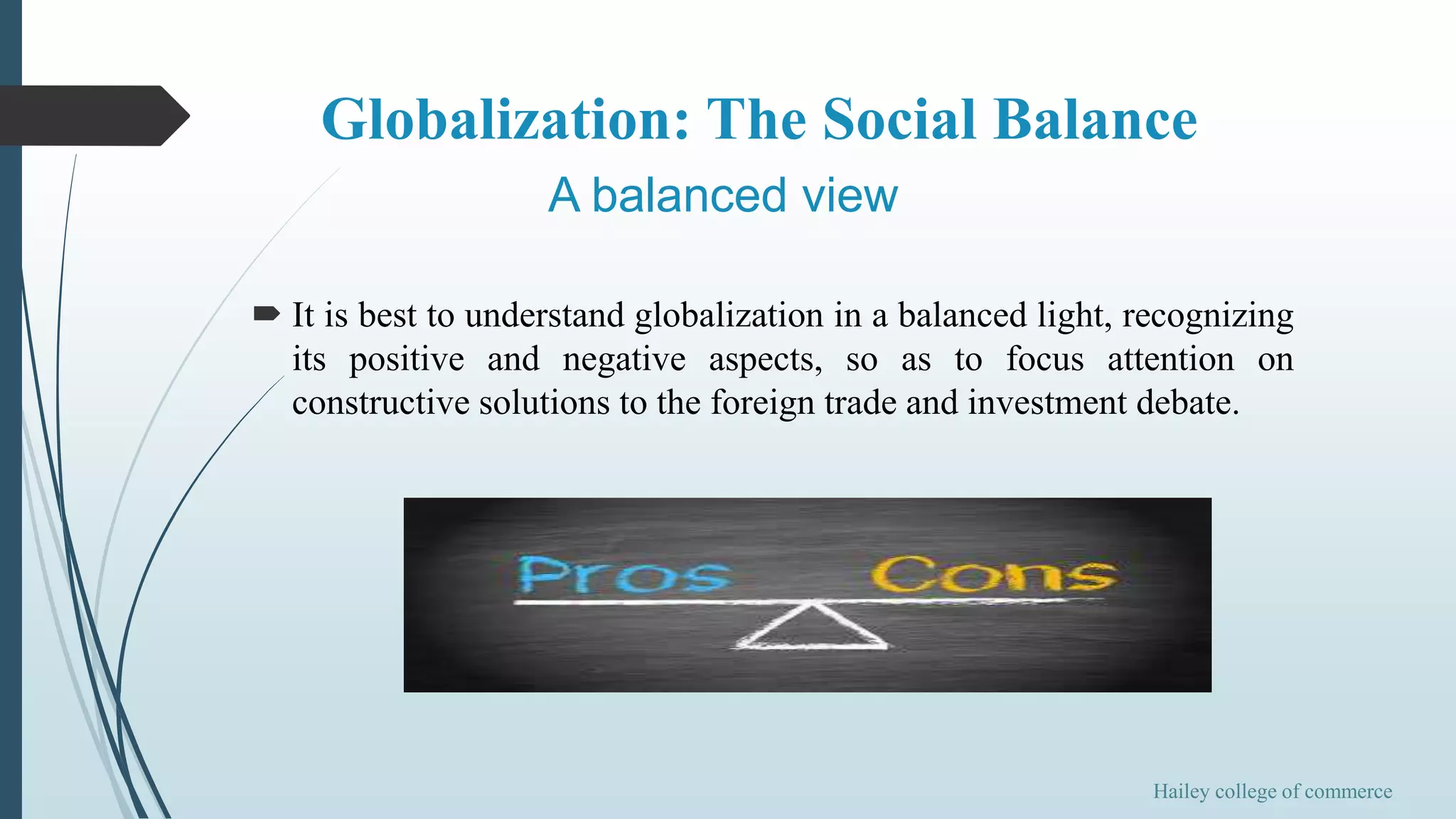 Globalization: The Social Balance

A balanced view

It is best to understand globalization in a balanced light, recognizing its positive and negative aspects, so as to focus attention on constructive solutions to the foreign trade and investment debate.

Pros Cons

Hailey college of commerce